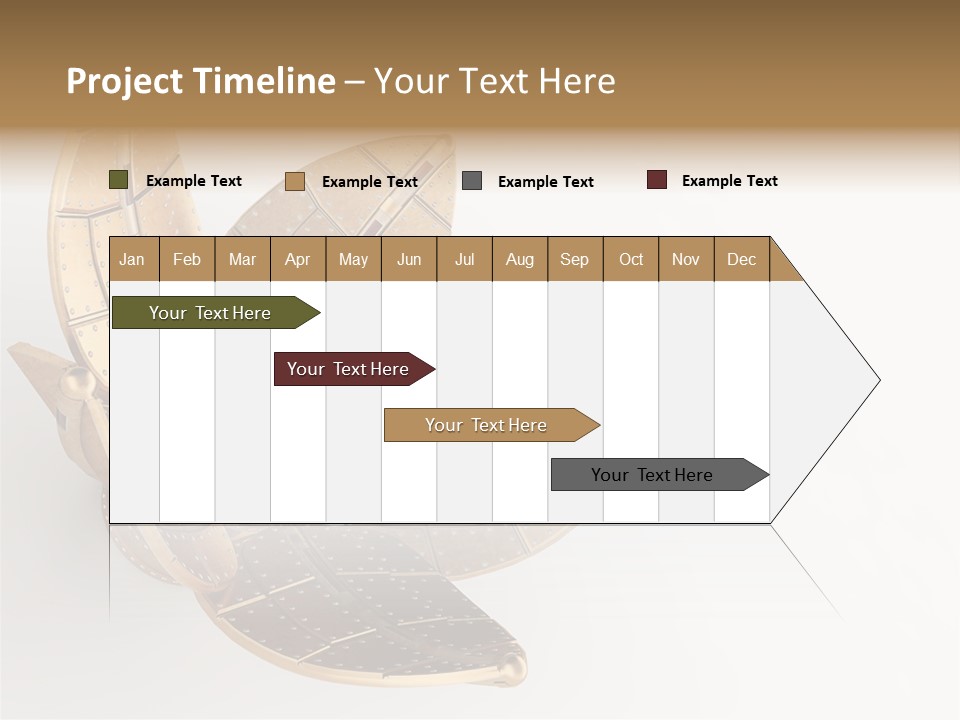 Project Timeline – Your Text Here

Example Text Example Text Example Text Example Text

| Jan | Feb | Mar | Apr | May | Jun | Jul | Aug | Sep | Oct | Nov | Dec |
|---|---|---|---|---|---|---|---|---|---|---|---|

Your Text Here

Your Text Here

Your Text Here

Your Text Here